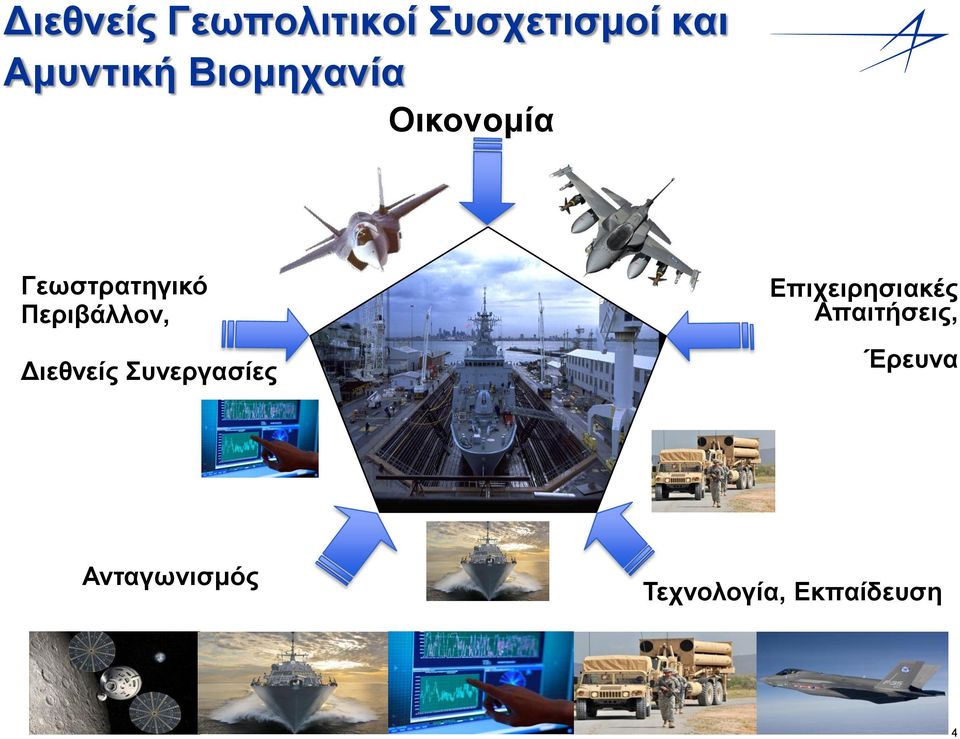 Διεθνείς Γεωπολιτικοί Συσχετισμοί και Αμυντική Βιομηχανία

Οικονομία

Γεωστρατηγικό Περιβάλλον,

Διεθνείς Συνεργασίες

Επιχειρησιακές Απαιτήσεις,

Έρευνα

Ανταγωνισμός

Τεχνολογία, Εκπαίδευση

4